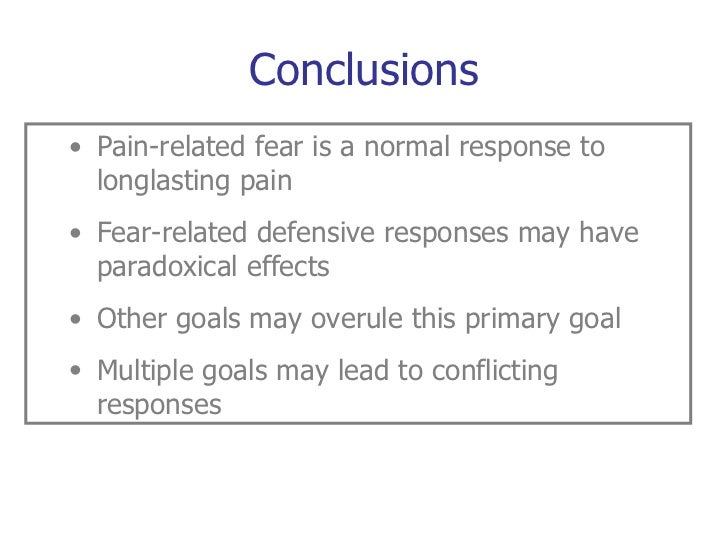 Conclusions

• Pain-related fear is a normal response to longlasting pain

• Fear-related defensive responses may have paradoxical effects

• Other goals may overule this primary goal

• Multiple goals may lead to conflicting responses